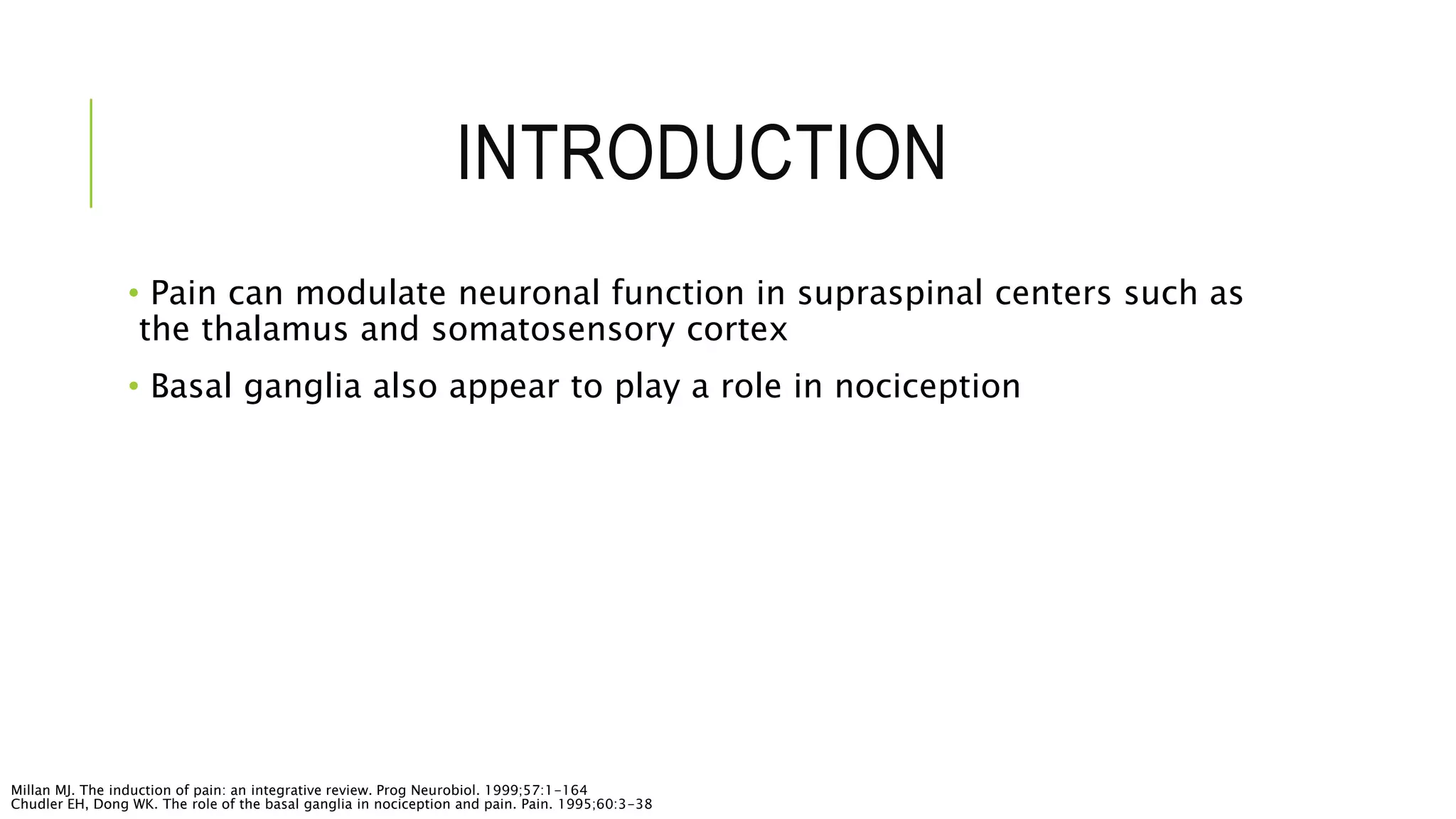 INTRODUCTION

• Pain can modulate neuronal function in supraspinal centers such as the thalamus and somatosensory cortex

• Basal ganglia also appear to play a role in nociception

Millan MJ. The induction of pain: an integrative review. Prog Neurobiol. 1999;57:1-164
Chudler EH, Dong WK. The role of the basal ganglia in nociception and pain. Pain. 1995;60:3-38